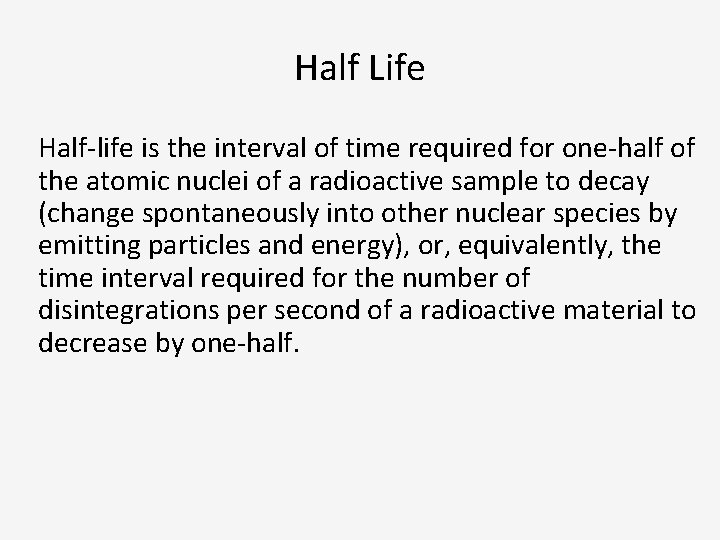 Half Life

Half-life is the interval of time required for one-half of the atomic nuclei of a radioactive sample to decay (change spontaneously into other nuclear species by emitting particles and energy), or, equivalently, the time interval required for the number of disintegrations per second of a radioactive material to decrease by one-half.